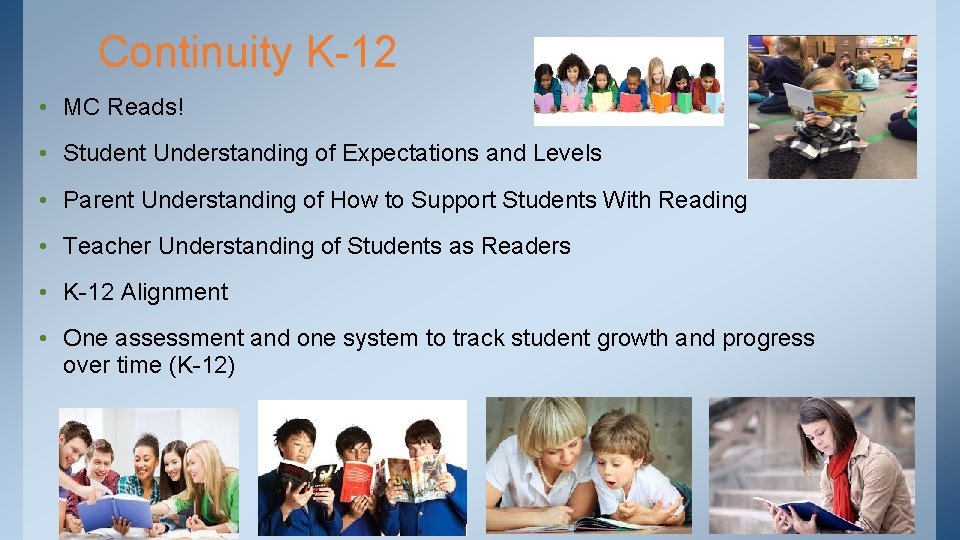 Continuity K-12

• MC Reads!

• Student Understanding of Expectations and Levels

• Parent Understanding of How to Support Students With Reading

• Teacher Understanding of Students as Readers

• K-12 Alignment

• One assessment and one system to track student growth and progress over time (K-12)